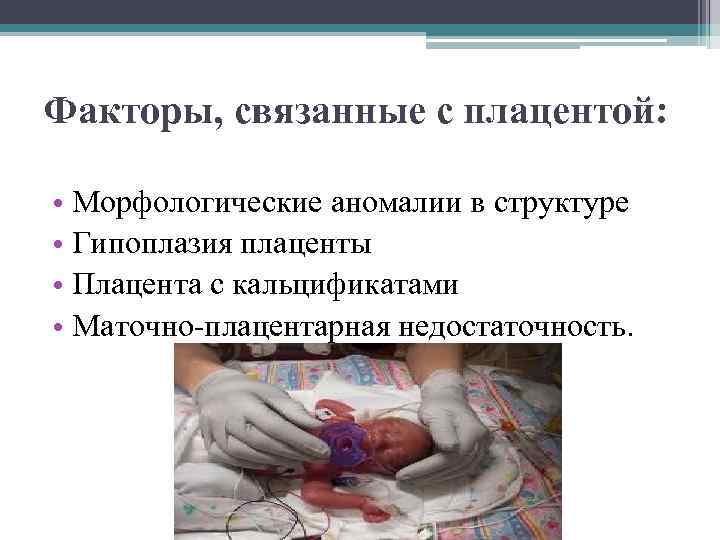 Факторы, связанные с плацентой:

• Морфологические аномалии в структуре
• Гипоплазия плаценты
• Плацента с кальцификатами
• Маточно-плацентарная недостаточность.